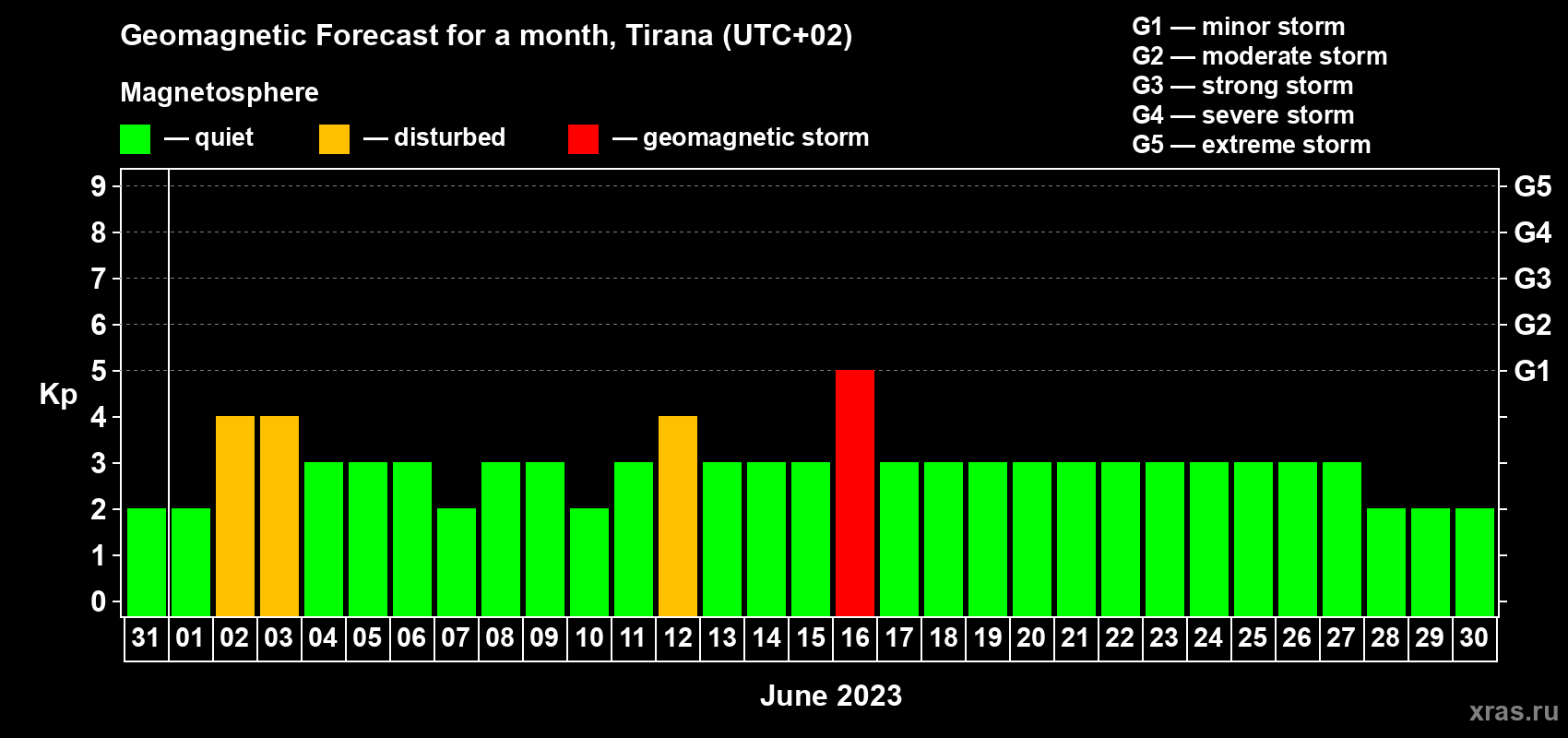 Geomagnetic Forecast for a month, Tirana (UTC+02)

Magnetosphere

— quiet — disturbed — geomagnetic storm

G1 — minor storm
G2 — moderate storm
G3 — strong storm
G4 — severe storm
G5 — extreme storm

Kp

9 8 7 6 5 4 3 2 1 0

G5 G4 G3 G2 G1

31 01 02 03 04 05 06 07 08 09 10 11 12 13 14 15 16 17 18 19 20 21 22 23 24 25 26 27 28 29 30

June 2023

xras.ru